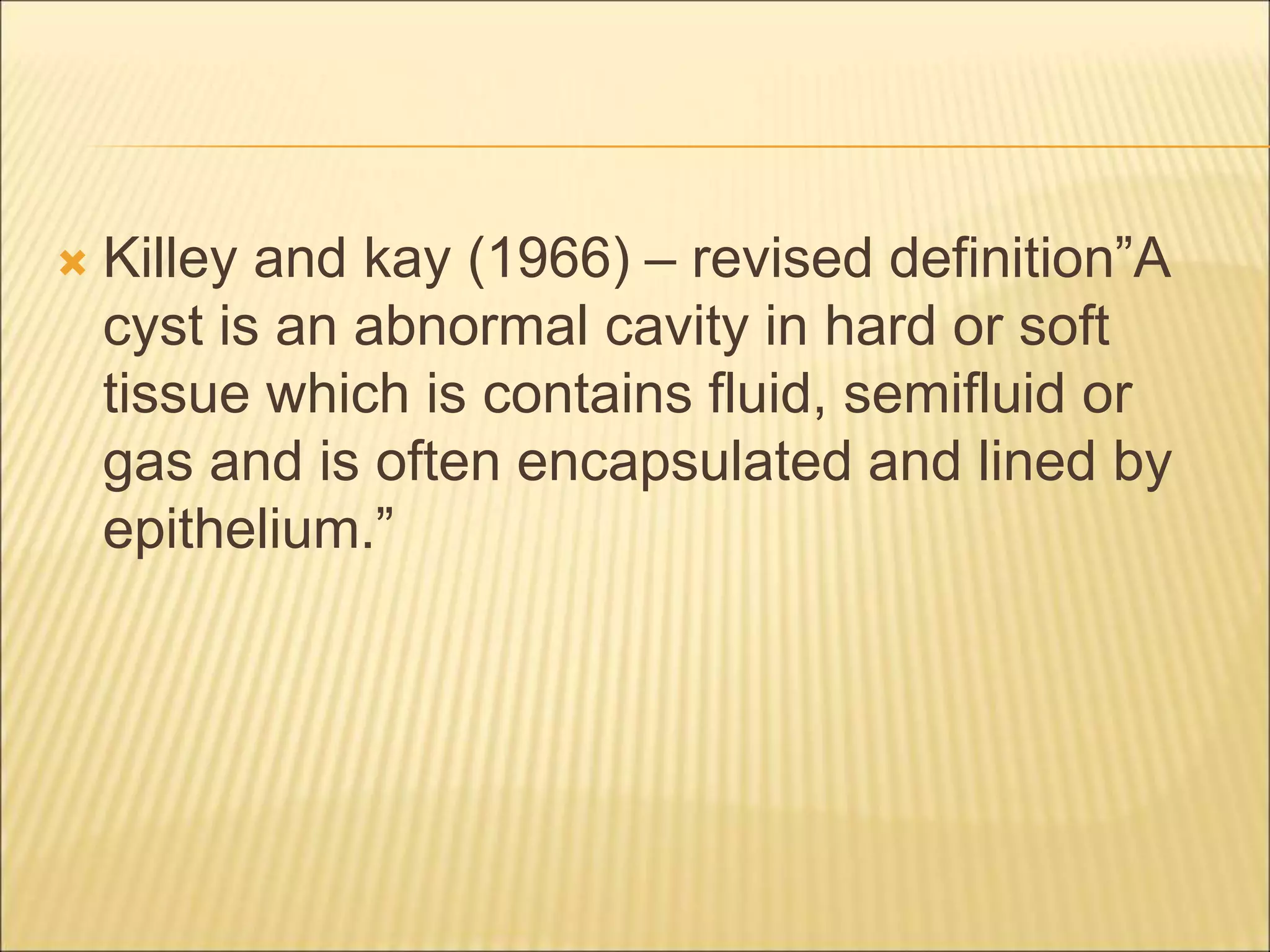 Killey and kay (1966) – revised definition”A cyst is an abnormal cavity in hard or soft tissue which is contains fluid, semifluid or gas and is often encapsulated and lined by epithelium.”